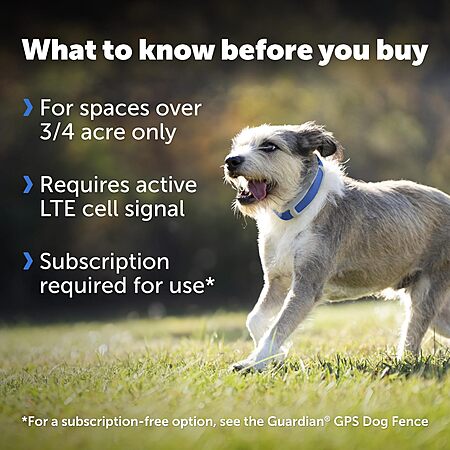 What to know before you buy

› For spaces over 3/4 acre only

› Requires active LTE cell signal

› Subscription required for use*

*For a subscription-free option, see the Guardian® GPS Dog Fence